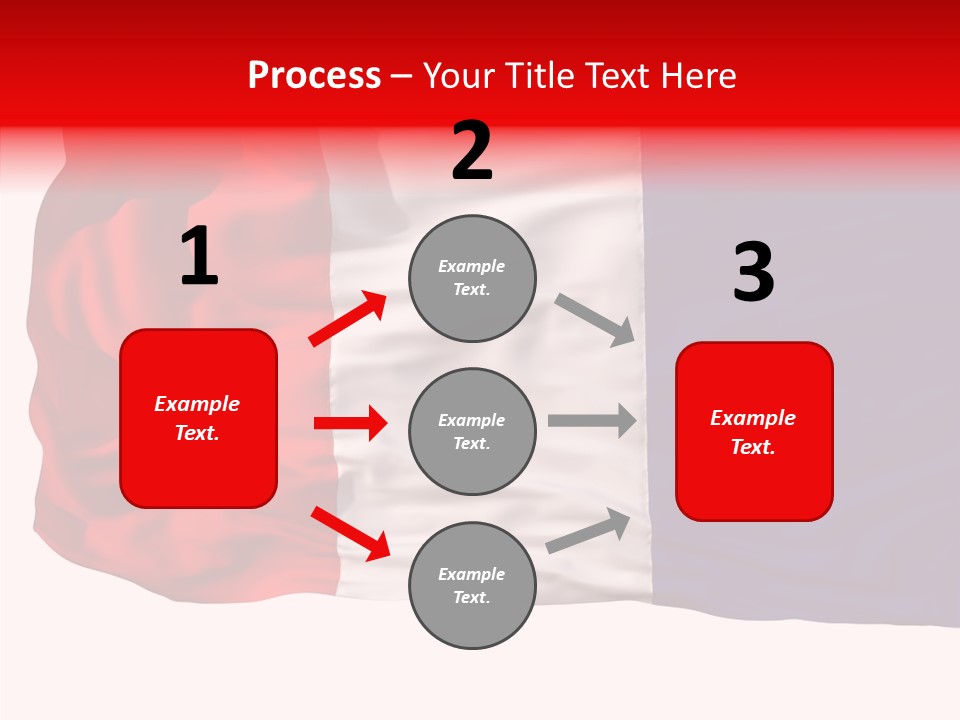 Process – Your Title Text Here

1

Example Text.

2

Example Text.

Example Text.

Example Text.

3

Example Text.